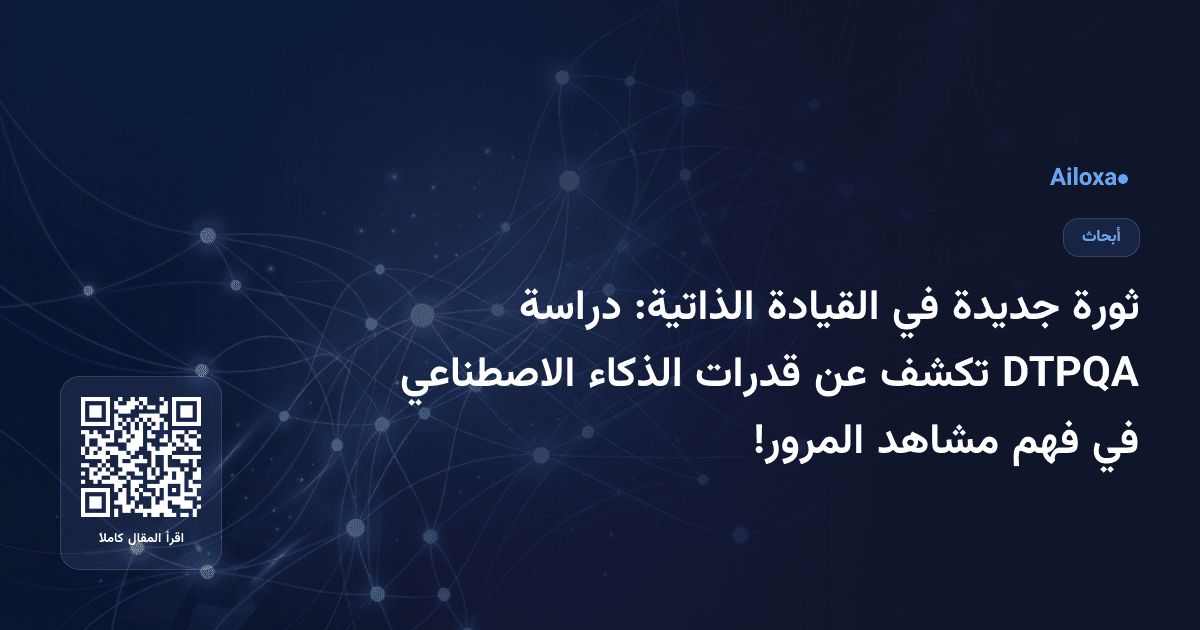 Ailoxa

أبحاث

ثورة جديدة في القيادة الذاتية: دراسة DTPQA تكشف عن قدرات الذكاء الاصطناعي في فهم مشاهد المرور!

اقرأ المقال كاملا